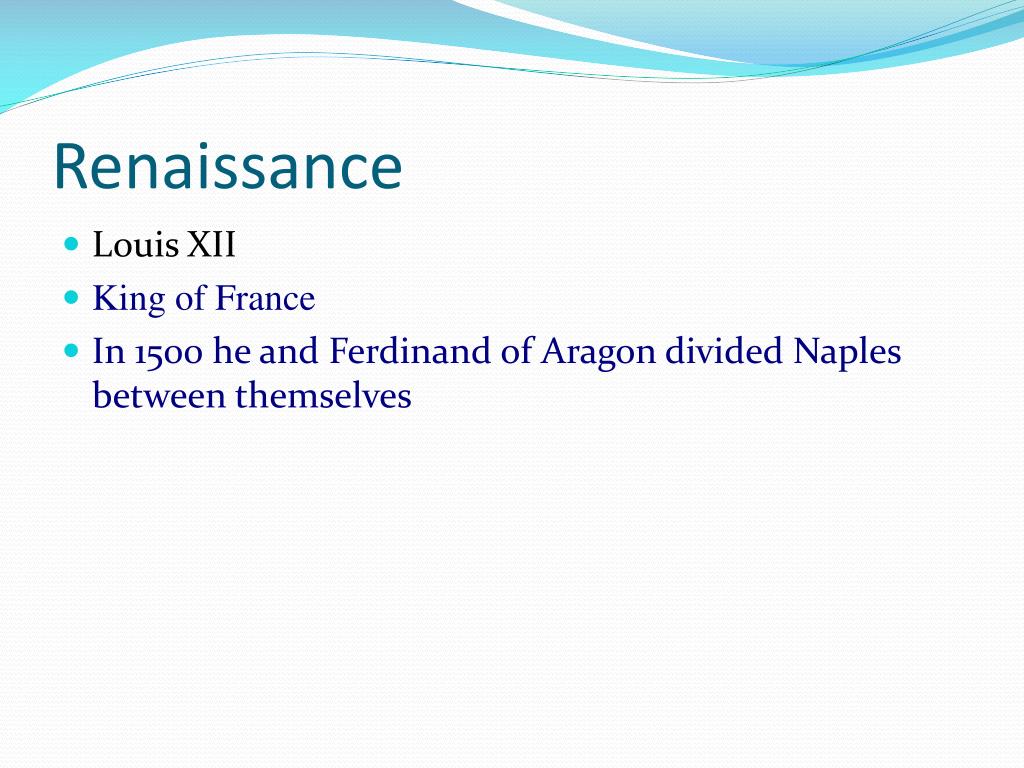 Renaissance

- Louis XII
- King of France
- In 1500 he and Ferdinand of Aragon divided Naples between themselves